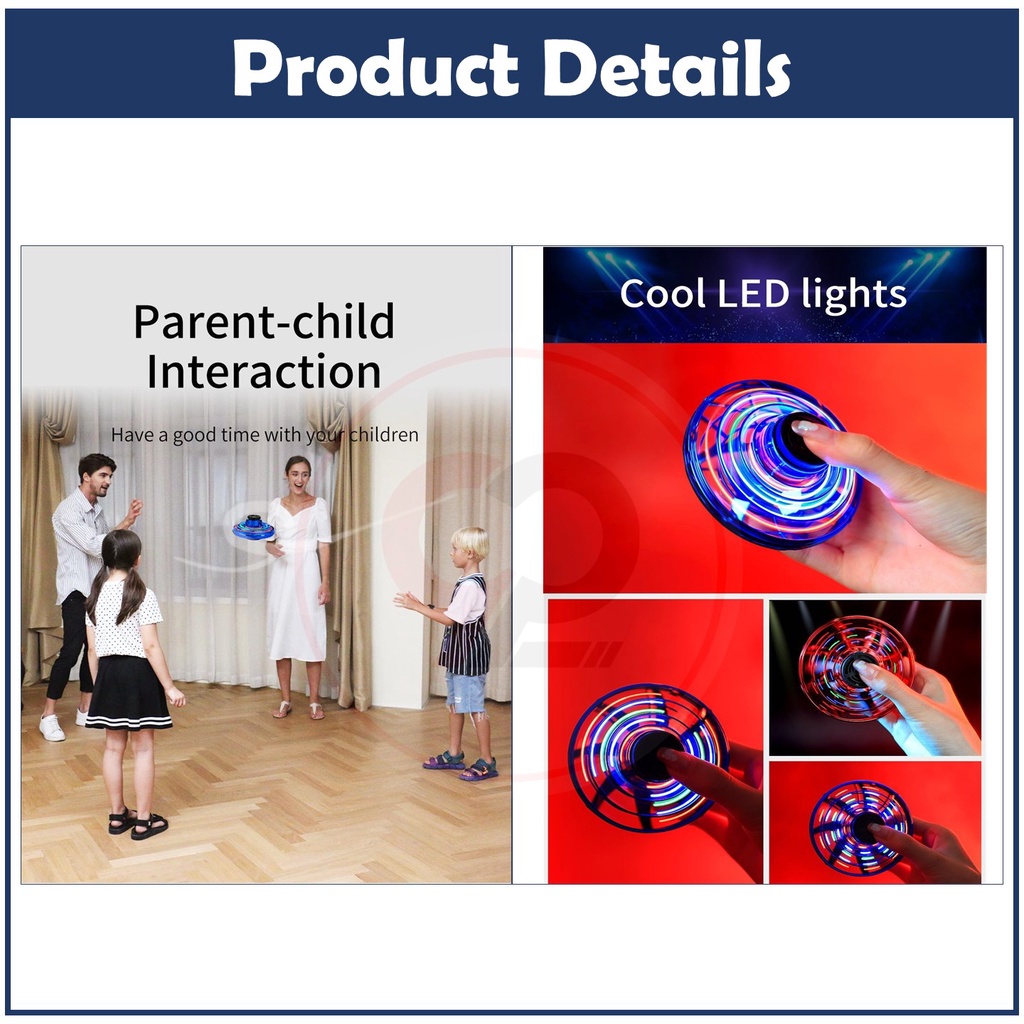 Product Details

Parent-child Interaction

Have a good time with your children

Cool LED lights